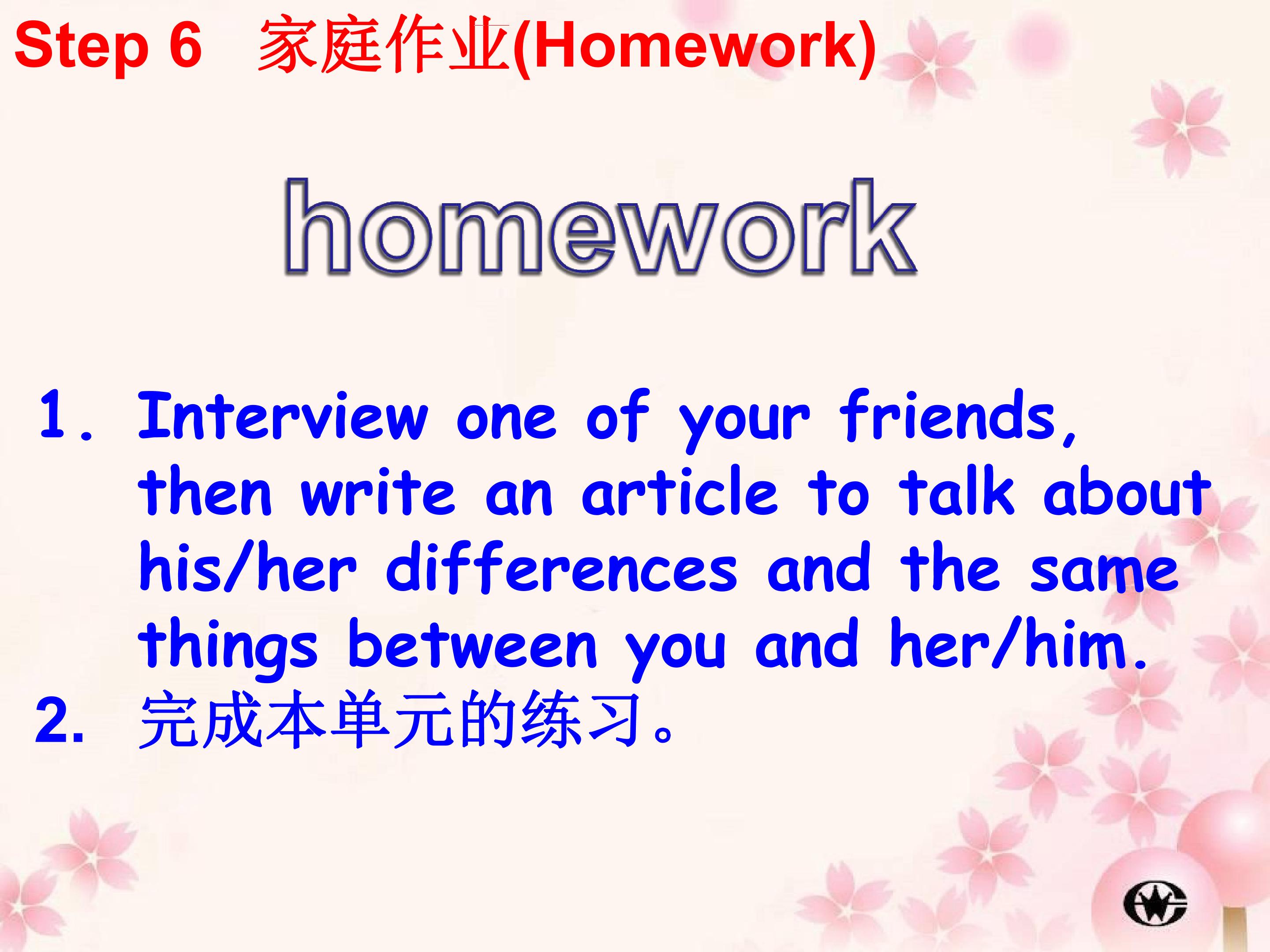 Step 6 家庭作业(Homework)

homework

1. Interview one of your friends, then write an article to talk about his/her differences and the same things between you and her/him.

2. 完成本单元的练习。